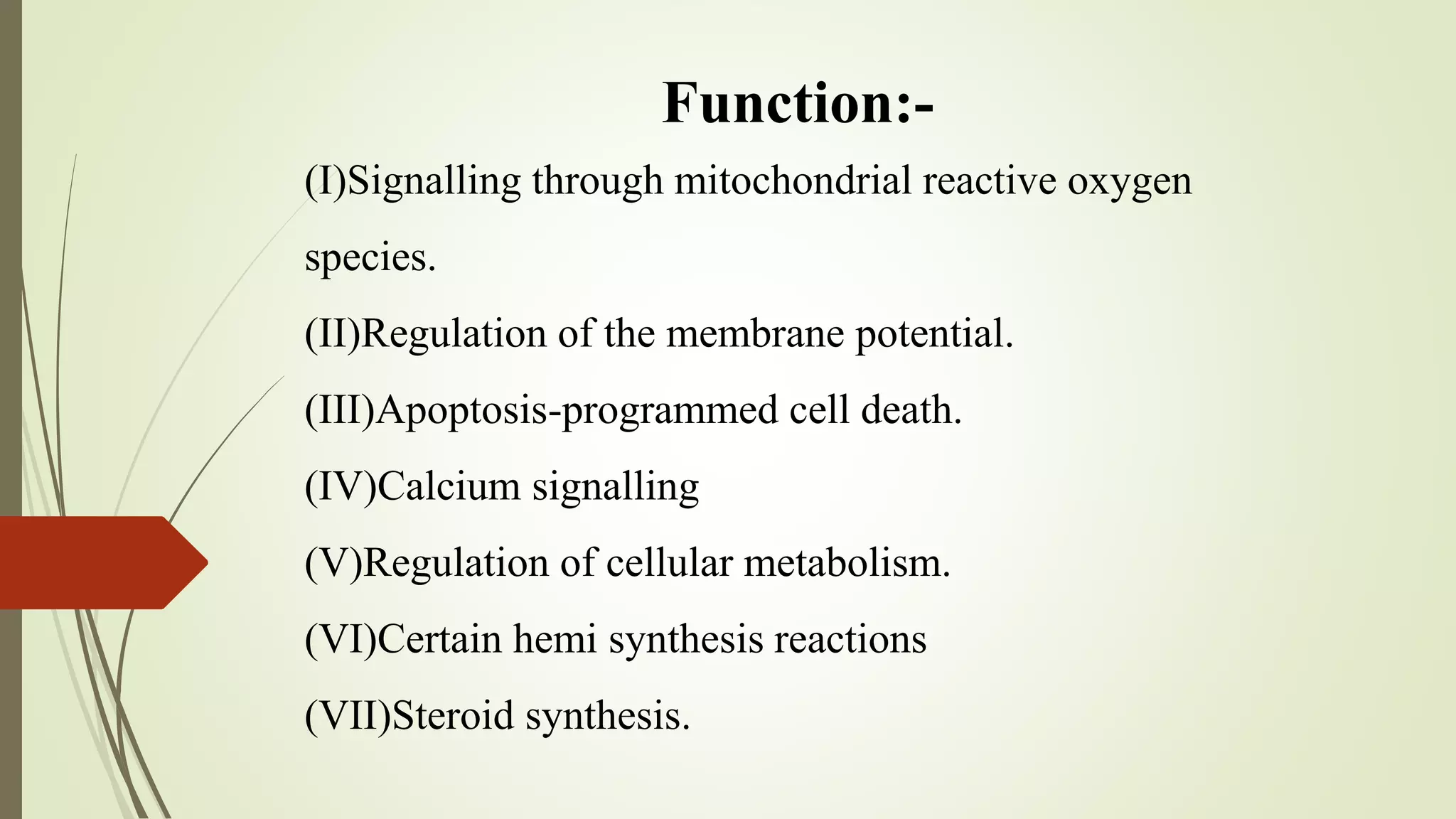 Function:-

(I)Signalling through mitochondrial reactive oxygen species.

(II)Regulation of the membrane potential.

(III)Apoptosis-programmed cell death.

(IV)Calcium signalling

(V)Regulation of cellular metabolism.

(VI)Certain hemi synthesis reactions

(VII)Steroid synthesis.